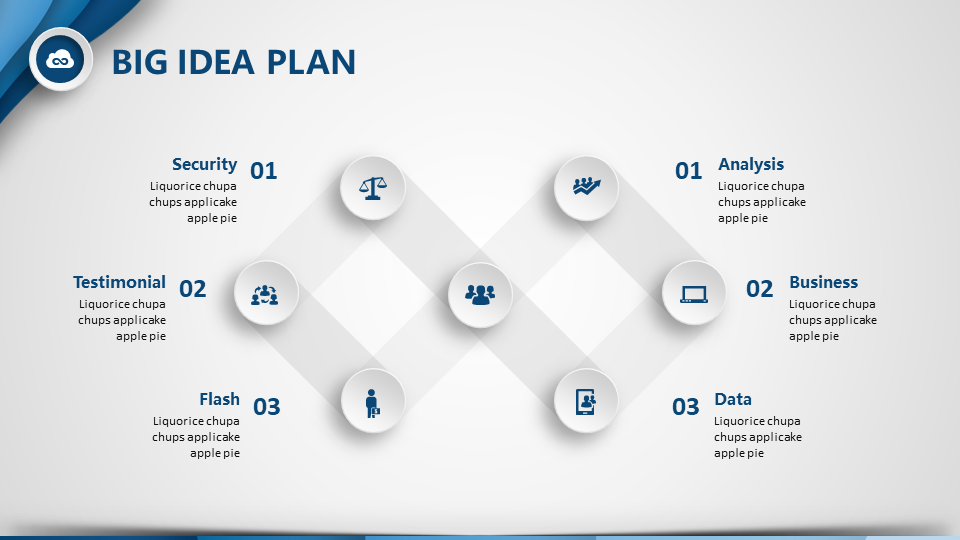 BIG IDEA PLAN

Security 01
Liquorice chupa chups applicake apple pie

Testimonial 02
Liquorice chupa chups applicake apple pie

Flash 03
Liquorice chupa chups applicake apple pie

01 Analysis
Liquorice chupa chups applicake apple pie

02 Business
Liquorice chupa chups applicake apple pie

03 Data
Liquorice chupa chups applicake apple pie